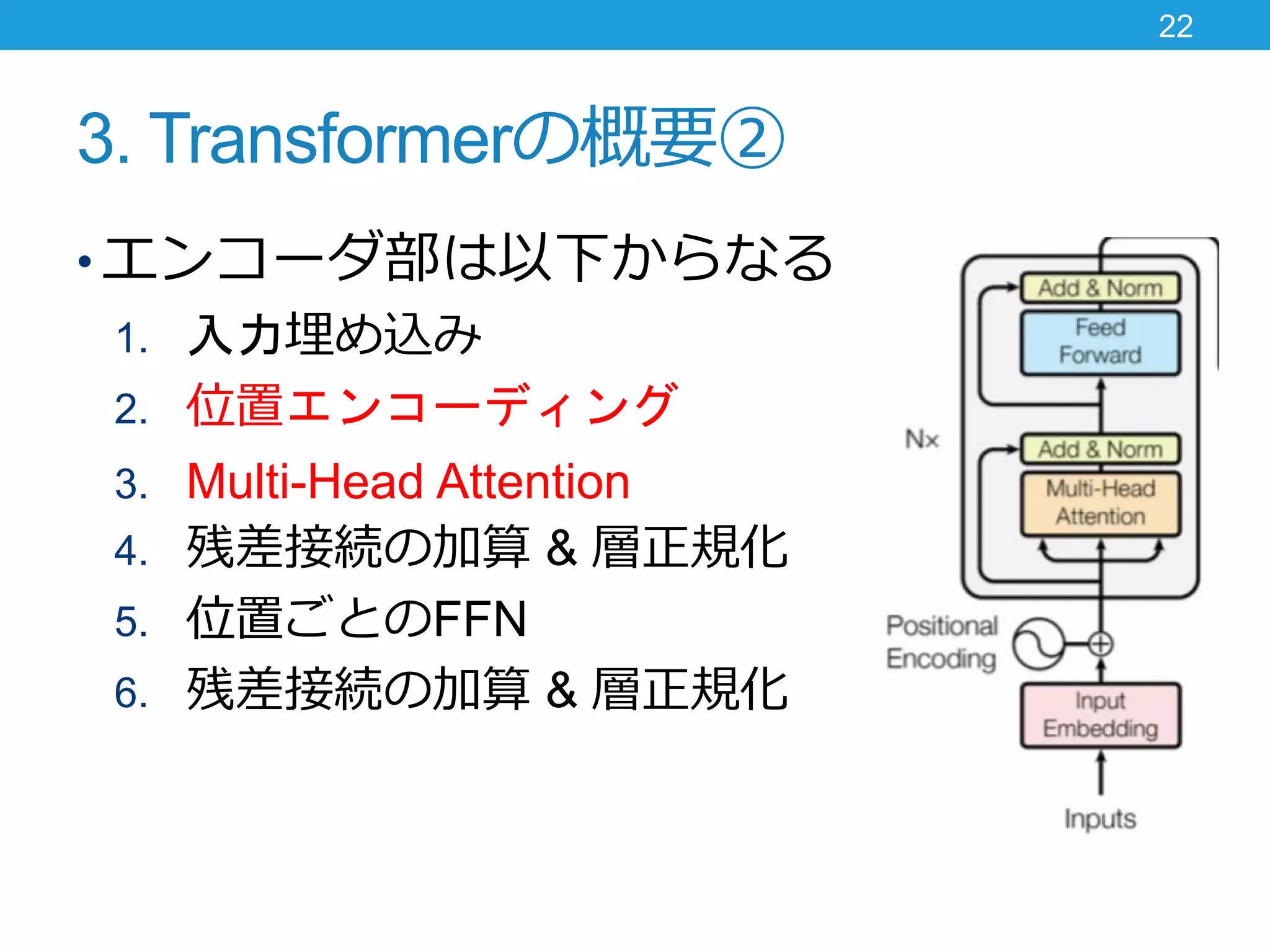 22

3. Transformerの概要②

• エンコーダ部は以下からなる

1. 入力埋め込み
2. 位置エンコーディング
3. Multi-Head Attention
4. 残差接続の加算 & 層正規化
5. 位置ごとのFFN
6. 残差接続の加算 & 層正規化

Add & Norm
Feed Forward
Nx
Add & Norm
Multi-Head Attention
Positional Encoding
Input Embedding
Inputs